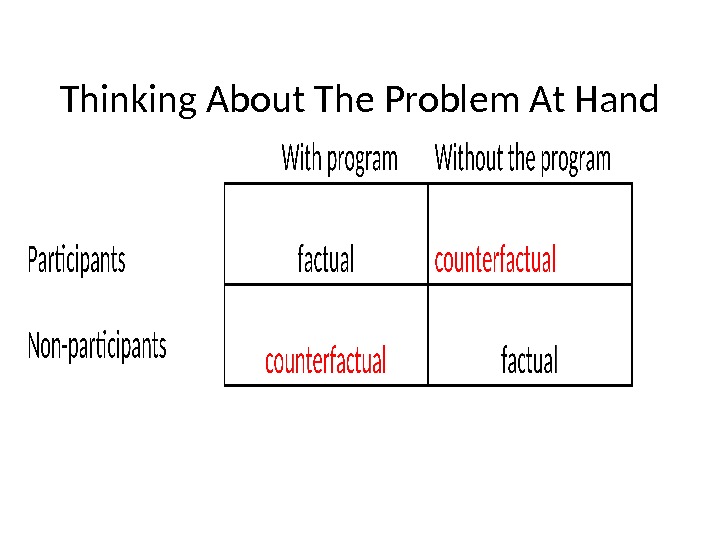 Thinking About The Problem At Hand

| | With program | Without the program |
|---|---|---|
| Participants | factual | counterfactual |
| Non-participants | counterfactual | factual |